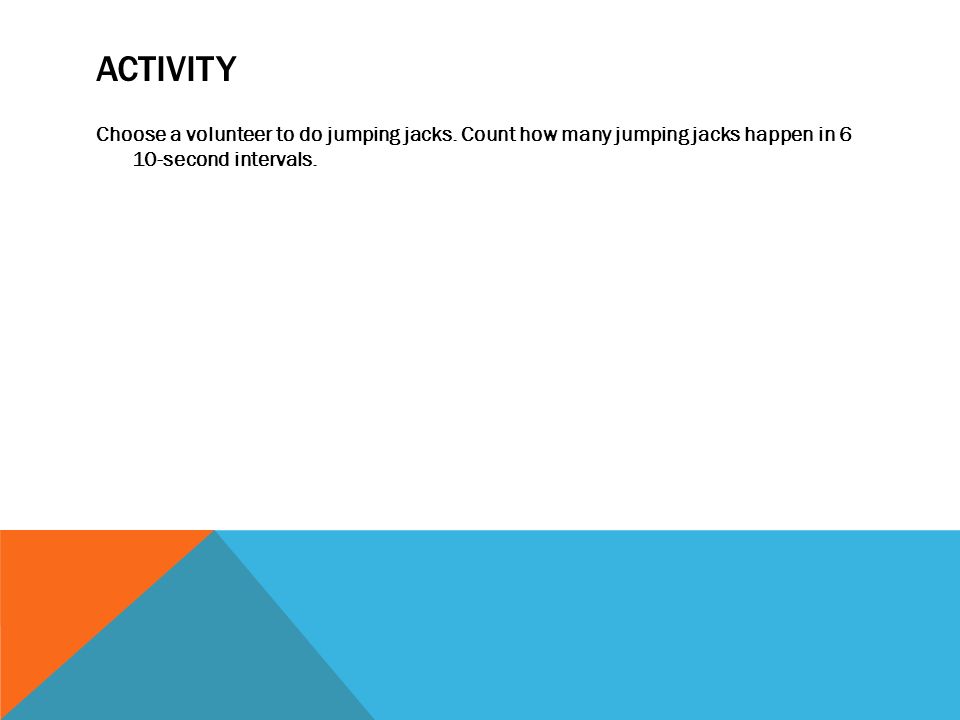 ACTIVITY

Choose a volunteer to do jumping jacks. Count how many jumping jacks happen in 6 10-second intervals.